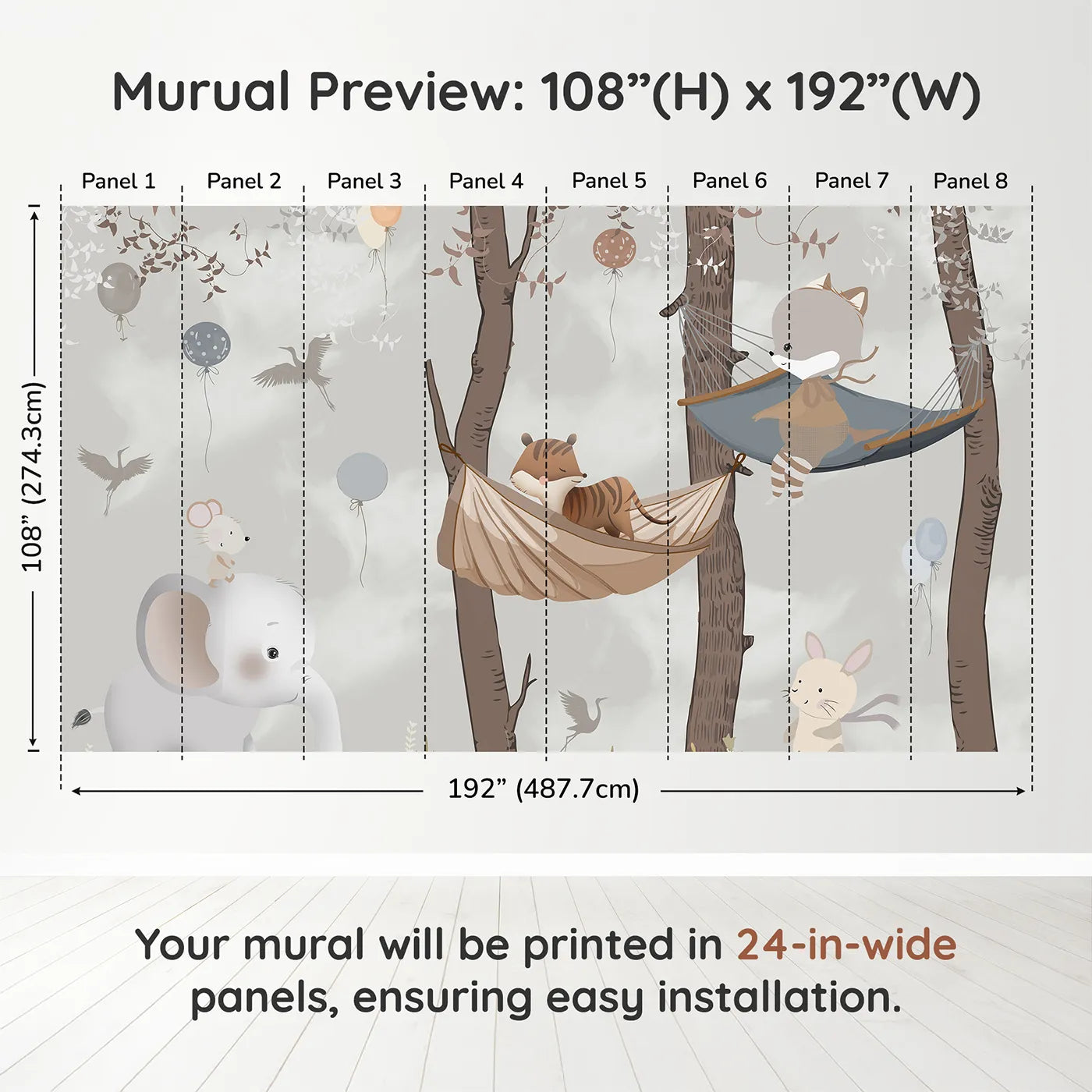 Murual Preview: 108”(H) x 192”(W)

Panel 1 Panel 2 Panel 3 Panel 4 Panel 5 Panel 6 Panel 7 Panel 8

108” (274.3cm)

192” (487.7cm)

Your mural will be printed in 24-in-wide panels, ensuring easy installation.